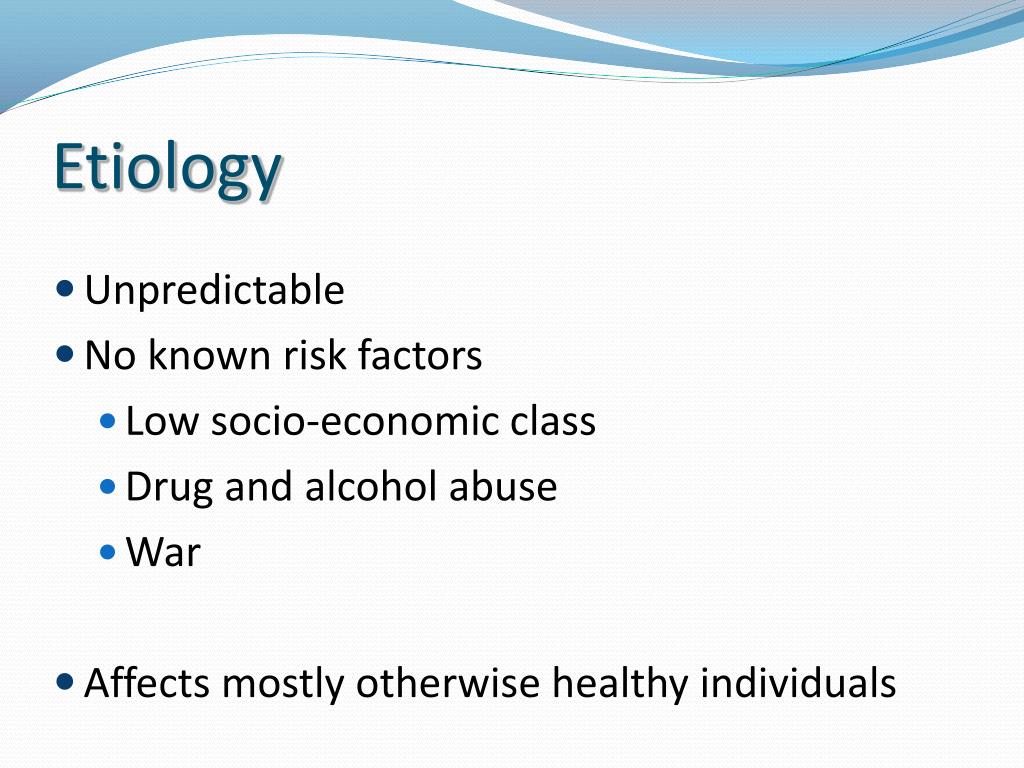 Etiology

- Unpredictable
- No known risk factors
  - Low socio-economic class
  - Drug and alcohol abuse
  - War

- Affects mostly otherwise healthy individuals